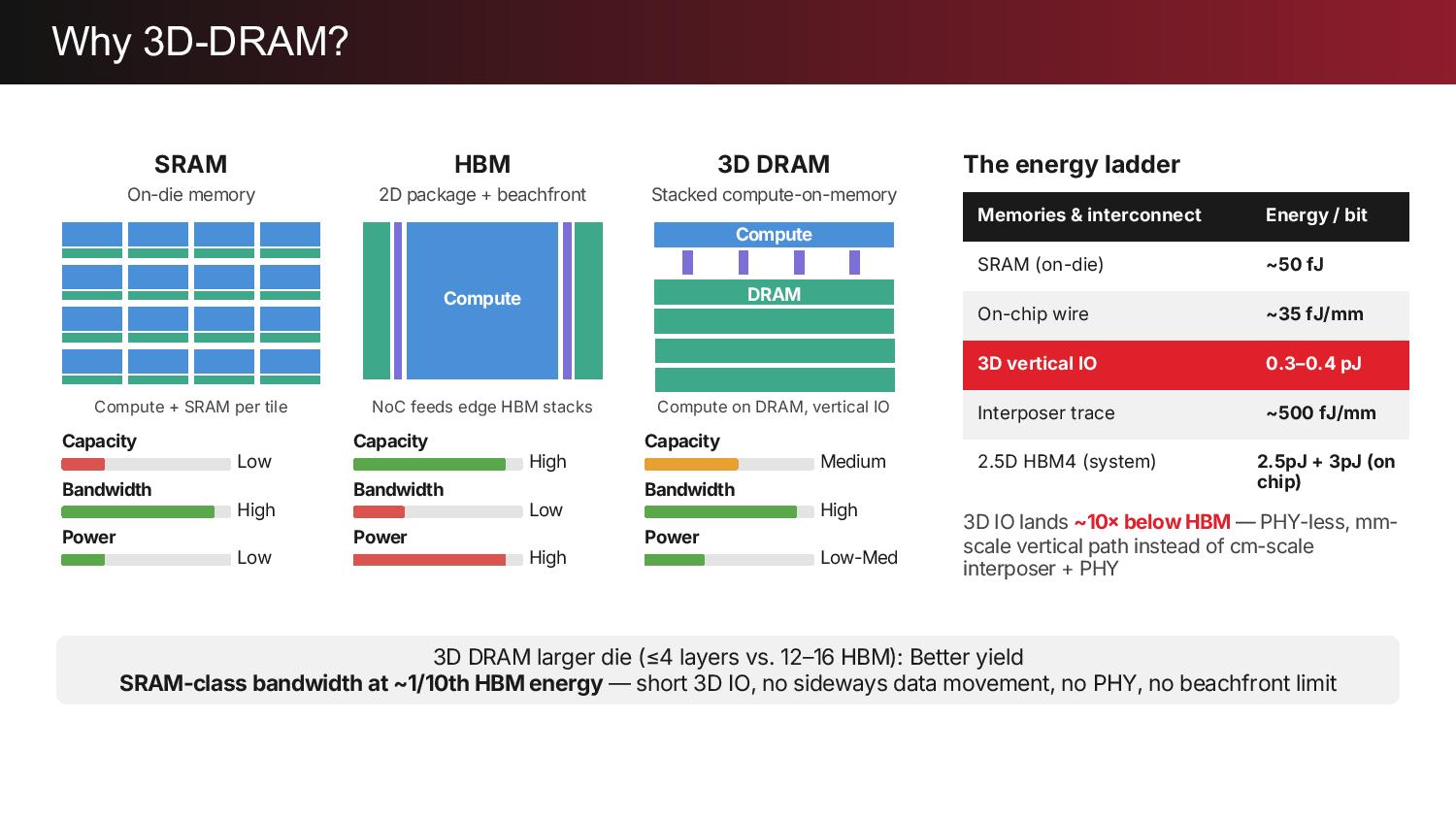 Why 3D-DRAM?

SRAM
On-die memory

Compute + SRAM per tile

Capacity
Low
Bandwidth
High
Power
Low

HBM
2D package + beachfront

Compute

NoC feeds edge HBM stacks

Capacity
High
Bandwidth
Low
Power
High

3D DRAM
Stacked compute-on-memory

Compute
DRAM

Compute on DRAM, vertical IO

Capacity
Medium
Bandwidth
High
Power
Low-Med

The energy ladder

| Memories & interconnect | Energy / bit |
|---|---|
| SRAM (on-die) | ~50 fJ |
| On-chip wire | ~35 fJ/mm |
| 3D vertical IO | 0.3–0.4 pJ |
| Interposer trace | ~500 fJ/mm |
| 2.5D HBM4 (system) | 2.5pJ + 3pJ (on chip) |

3D IO lands ~10× below HBM — PHY-less, mm-scale vertical path instead of cm-scale interposer + PHY

3D DRAM larger die (≤4 layers vs. 12–16 HBM): Better yield
SRAM-class bandwidth at ~1/10th HBM energy — short 3D IO, no sideways data movement, no PHY, no beachfront limit